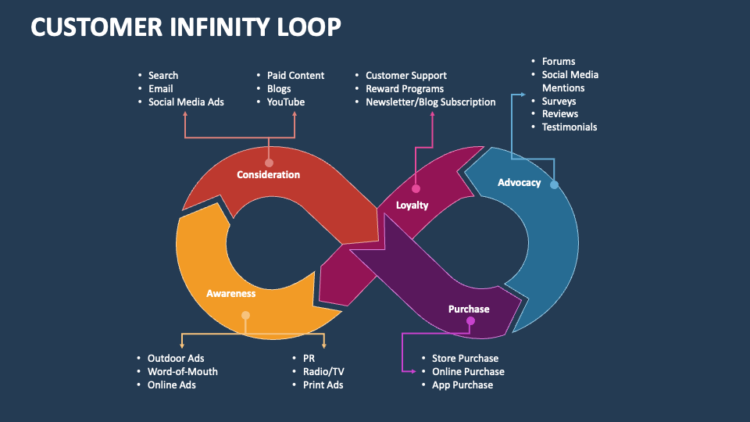 CUSTOMER INFINITY LOOP

• Search
• Email
• Social Media Ads

• Paid Content
• Blogs
• YouTube

• Customer Support
• Reward Programs
• Newsletter/Blog Subscription

• Forums
• Social Media Mentions
• Surveys
• Reviews
• Testimonials

Consideration

Loyalty

Advocacy

Awareness

Purchase

• Outdoor Ads
• Word-of-Mouth
• Online Ads

• PR
• Radio/TV
• Print Ads

• Store Purchase
• Online Purchase
• App Purchase